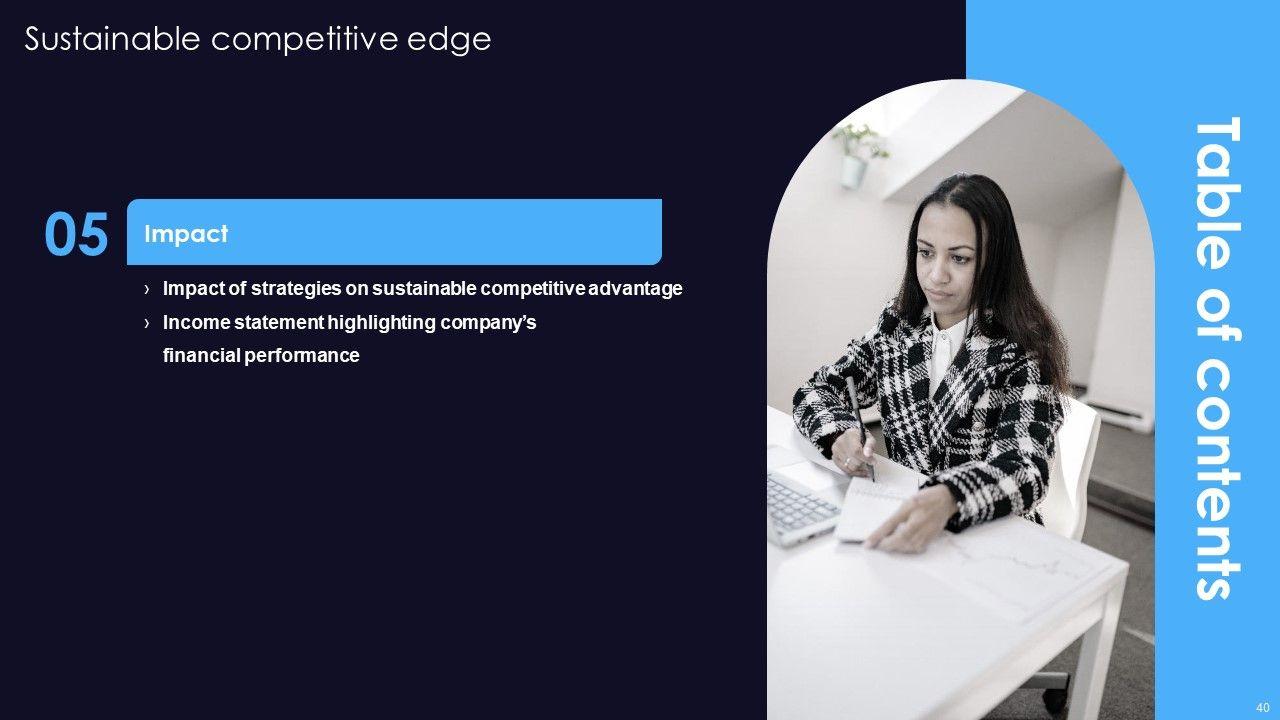 Sustainable competitive edge

05

Impact

› Impact of strategies on sustainable competitive advantage

› Income statement highlighting company's financial performance

Table of contents

40